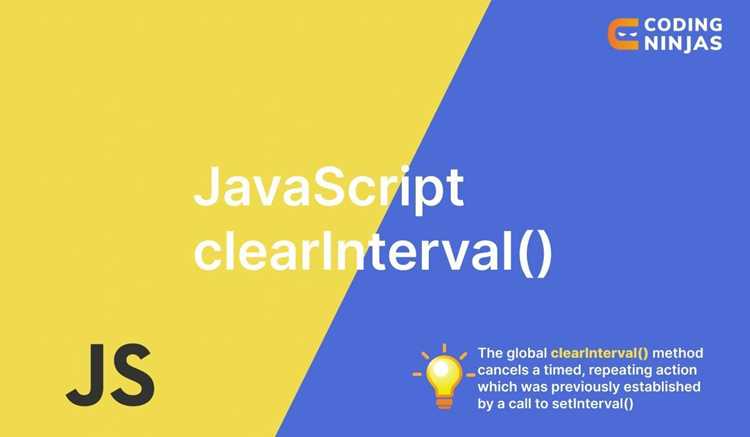 CODING NINJAS

JavaScript clearInterval()

JS

The global clearInterval() method cancels a timed, repeating action which was previously established by a call to setInterval()